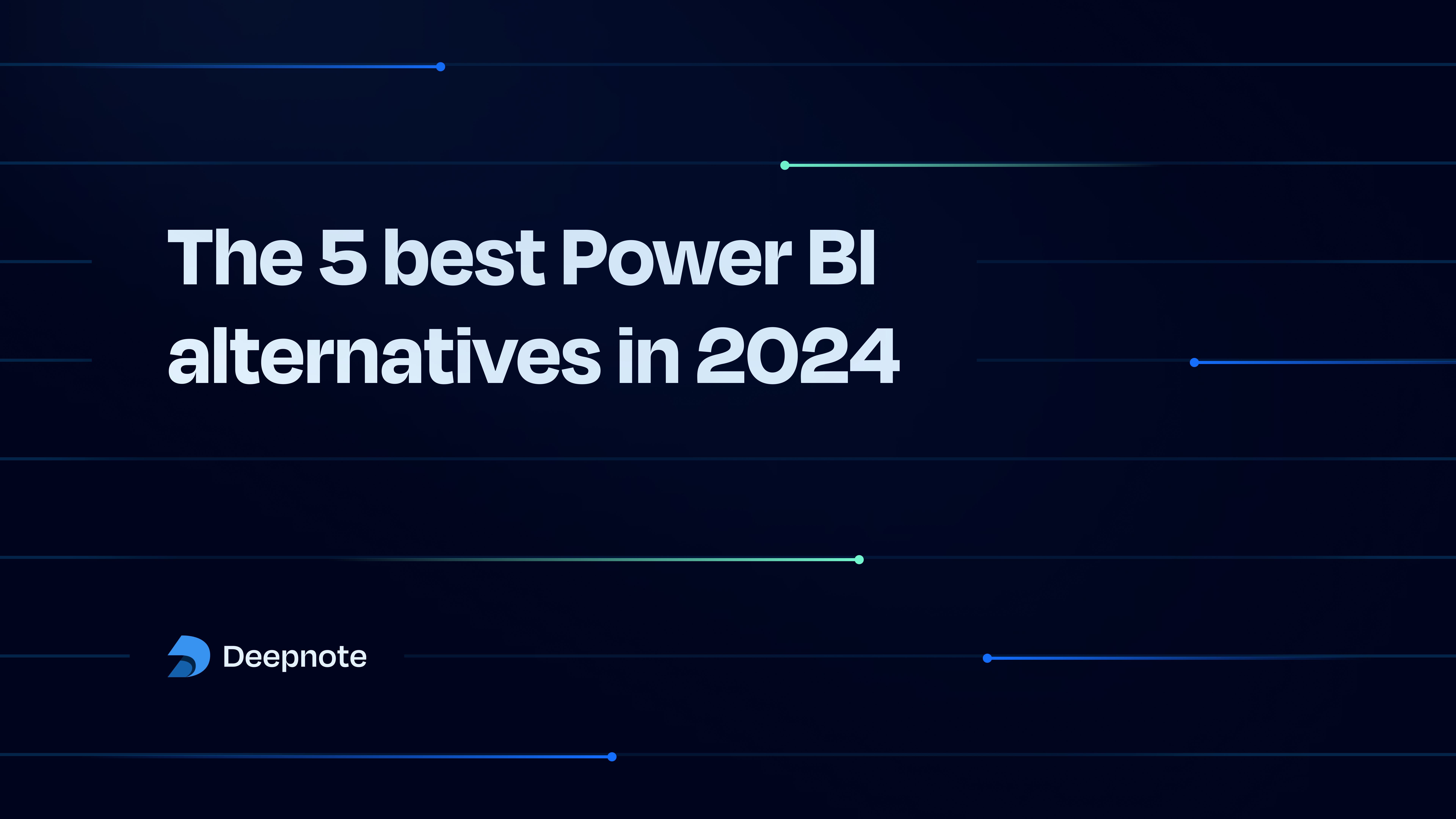 The 5 best Power BI alternatives in 2024

Deepnote